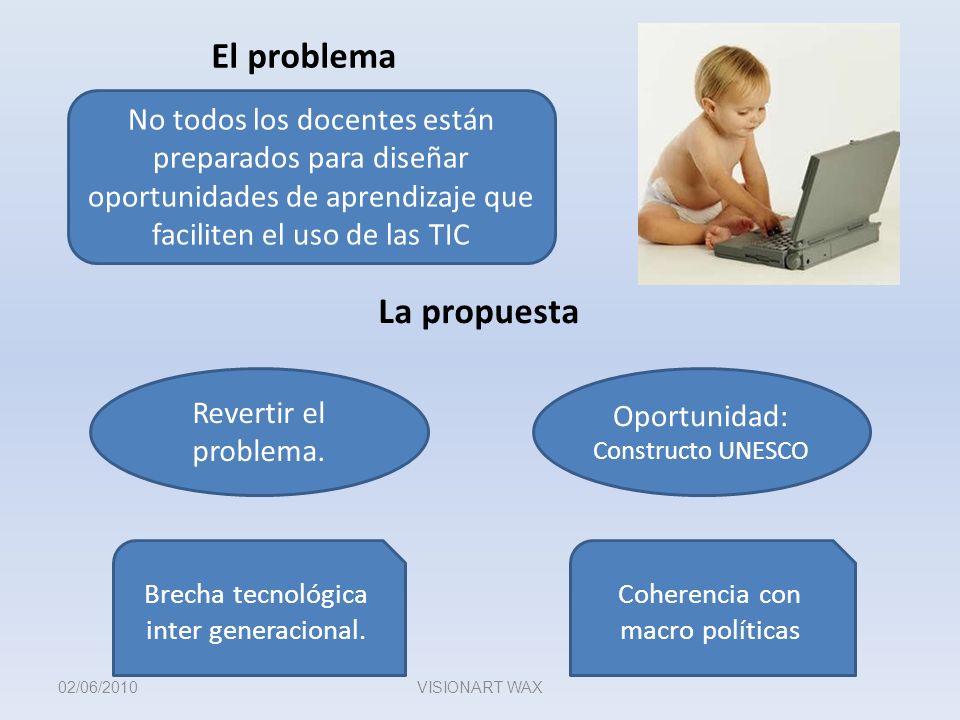 El problema

No todos los docentes están preparados para diseñar oportunidades de aprendizaje que faciliten el uso de las TIC

La propuesta

Revertir el problema.

Oportunidad:
Constructo UNESCO

Brecha tecnológica inter generacional.

Coherencia con macro políticas

02/06/2010

VISIONART WAX